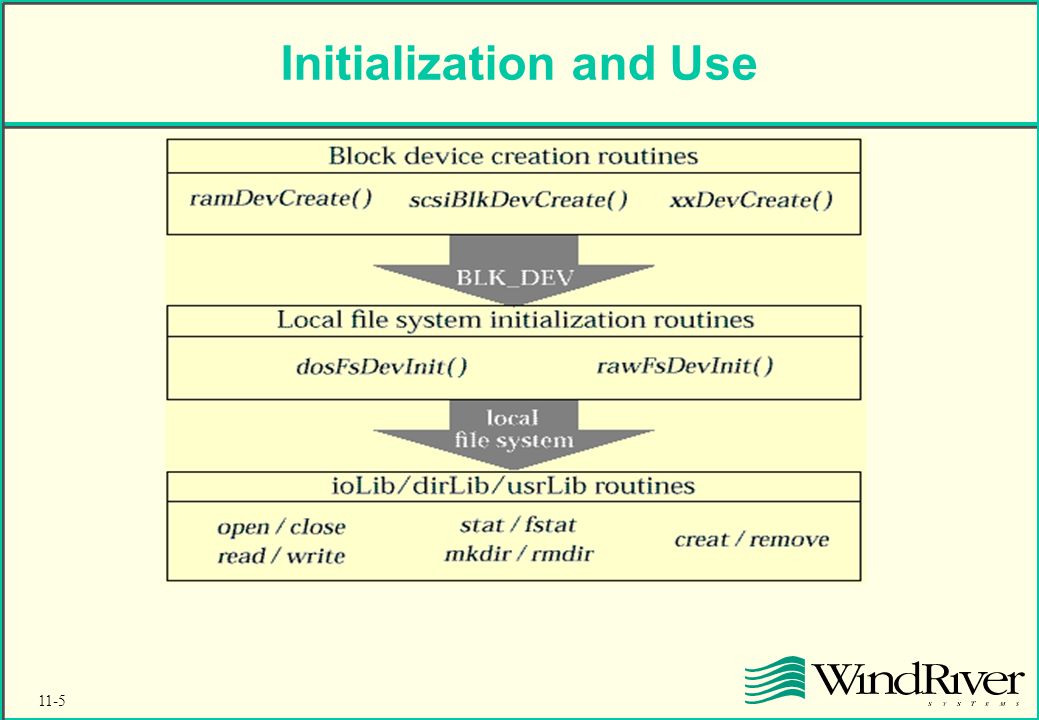 Initialization and Use

Block device creation routines

ramDevCreate()    scsiBlkDevCreate()    xxDevCreate()

BLK_DEV

Local file system initialization routines

dosFsDevInit()    rawFsDevInit()

local
file system

ioLib/dirLib/usrLib routines

open / close
read / write

stat / fstat
mkdir / rmdir

creat / remove

11-5

WindRiver
SYSTEMS